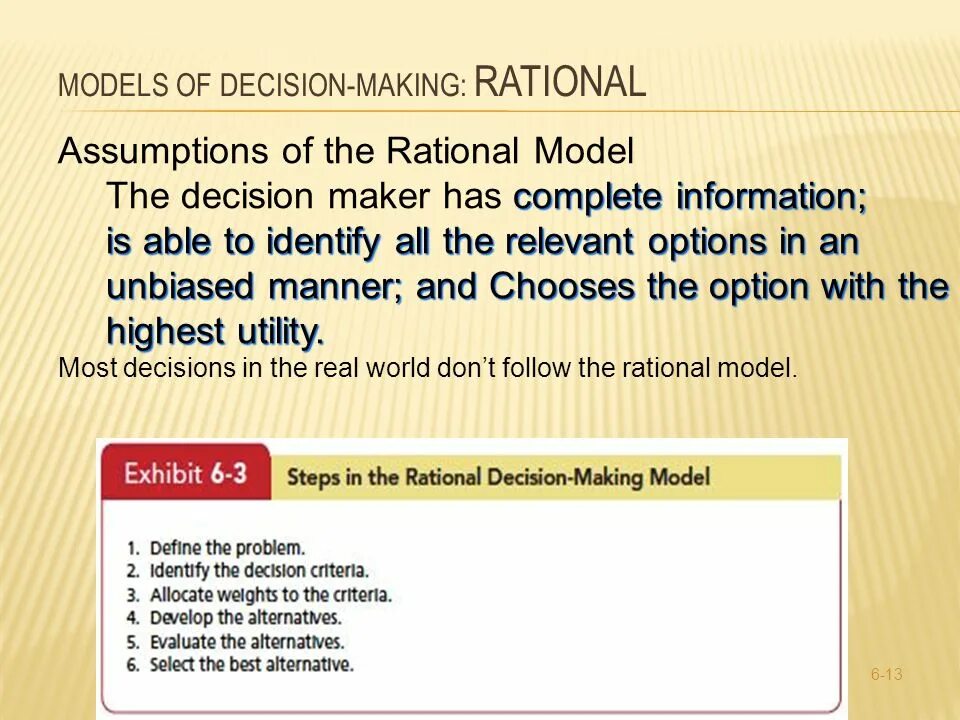 MODELS OF DECISION-MAKING: RATIONAL

Assumptions of the Rational Model

The decision maker has complete information; is able to identify all the relevant options in an unbiased manner; and Chooses the option with the highest utility.

Most decisions in the real world don't follow the rational model.

Exhibit 6-3 Steps in the Rational Decision-Making Model

1. Define the problem.
2. Identify the decision criteria.
3. Allocate weights to the criteria.
4. Develop the alternatives.
5. Evaluate the alternatives.
6. Select the best alternative.

6-13